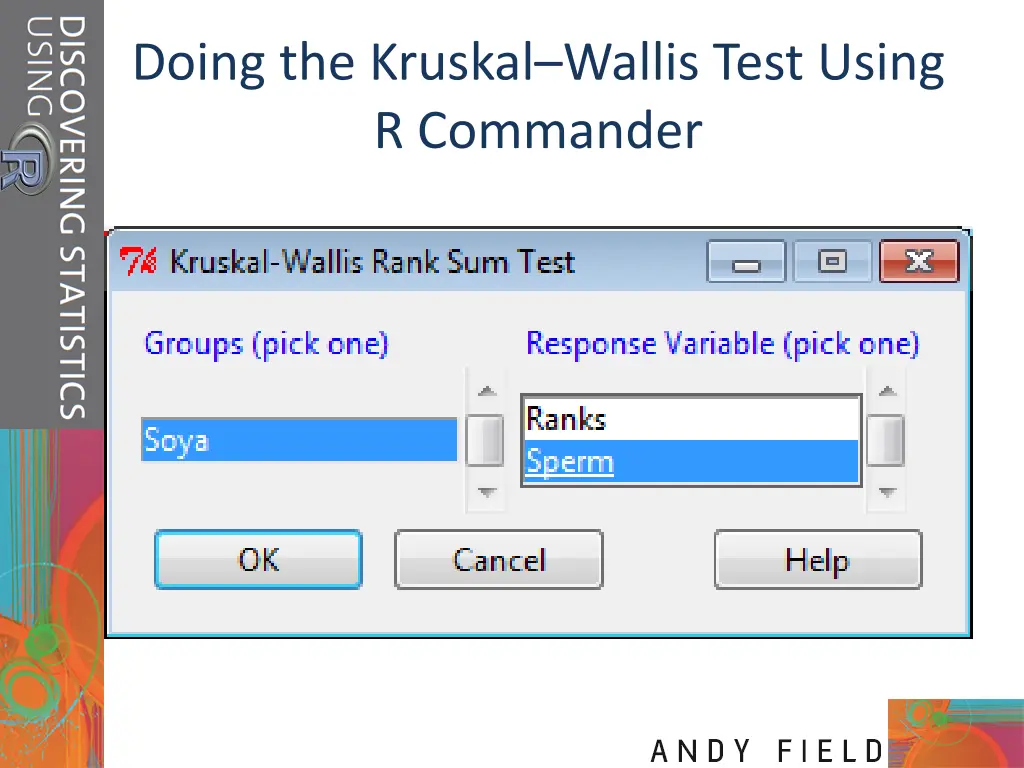 DISCOVERING STATISTICS USING R

Doing the Kruskal–Wallis Test Using R Commander

Kruskal-Wallis Rank Sum Test

Groups (pick one)

Soya

Response Variable (pick one)

Ranks

Sperm

OK

Cancel

Help

ANDY FIELD